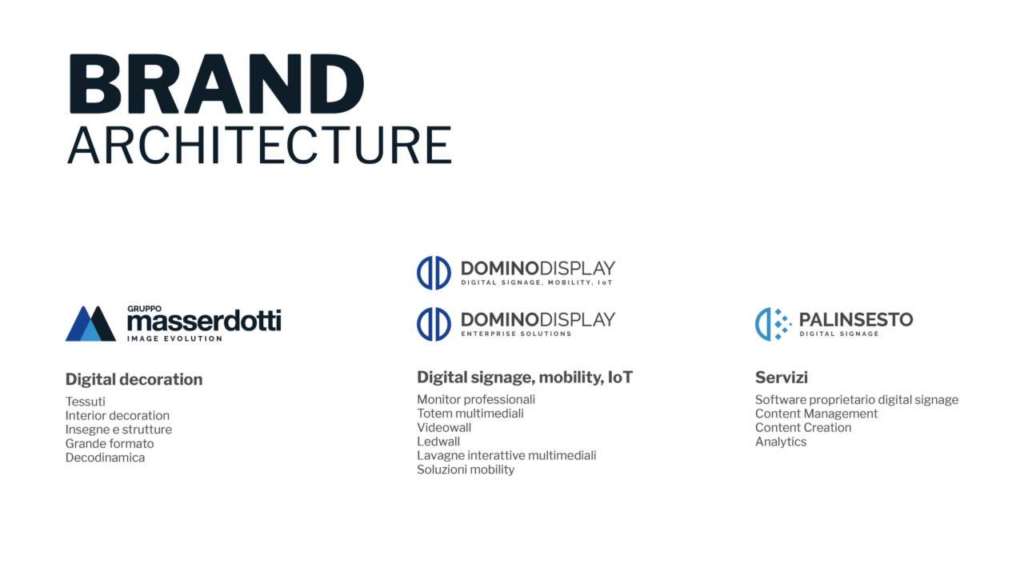 BRAND
ARCHITECTURE

GRUPPO
masserdotti
IMAGE EVOLUTION

Digital decoration
Tessuti
Interior decoration
Insegne e strutture
Grande formato
Decodinamica

DOMINODISPLAY
DIGITAL SIGNAGE, MOBILITY, IoT

DOMINODISPLAY
ENTERPRISE SOLUTIONS

Digital signage, mobility, IoT
Monitor professionali
Totem multimediali
Videowall
Ledwall
Lavagne interattive multimediali
Soluzioni mobility

PALINSESTO
DIGITAL SIGNAGE

Servizi
Software proprietario digital signage
Content Management
Content Creation
Analytics